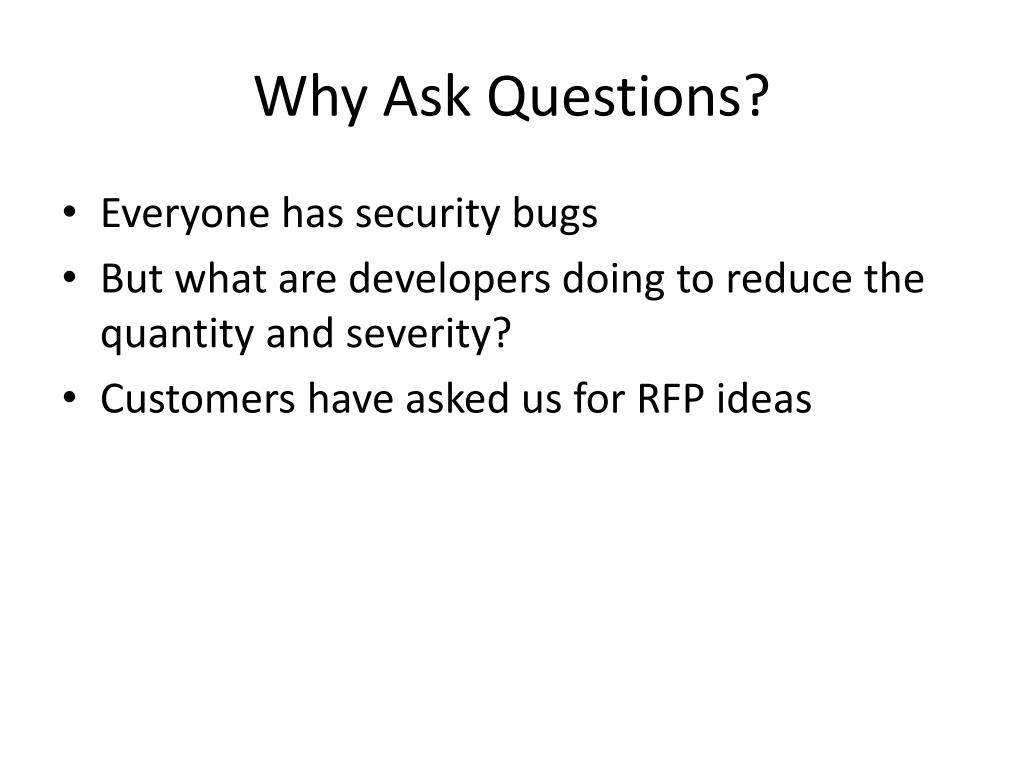 Why Ask Questions?

• Everyone has security bugs
• But what are developers doing to reduce the quantity and severity?
• Customers have asked us for RFP ideas